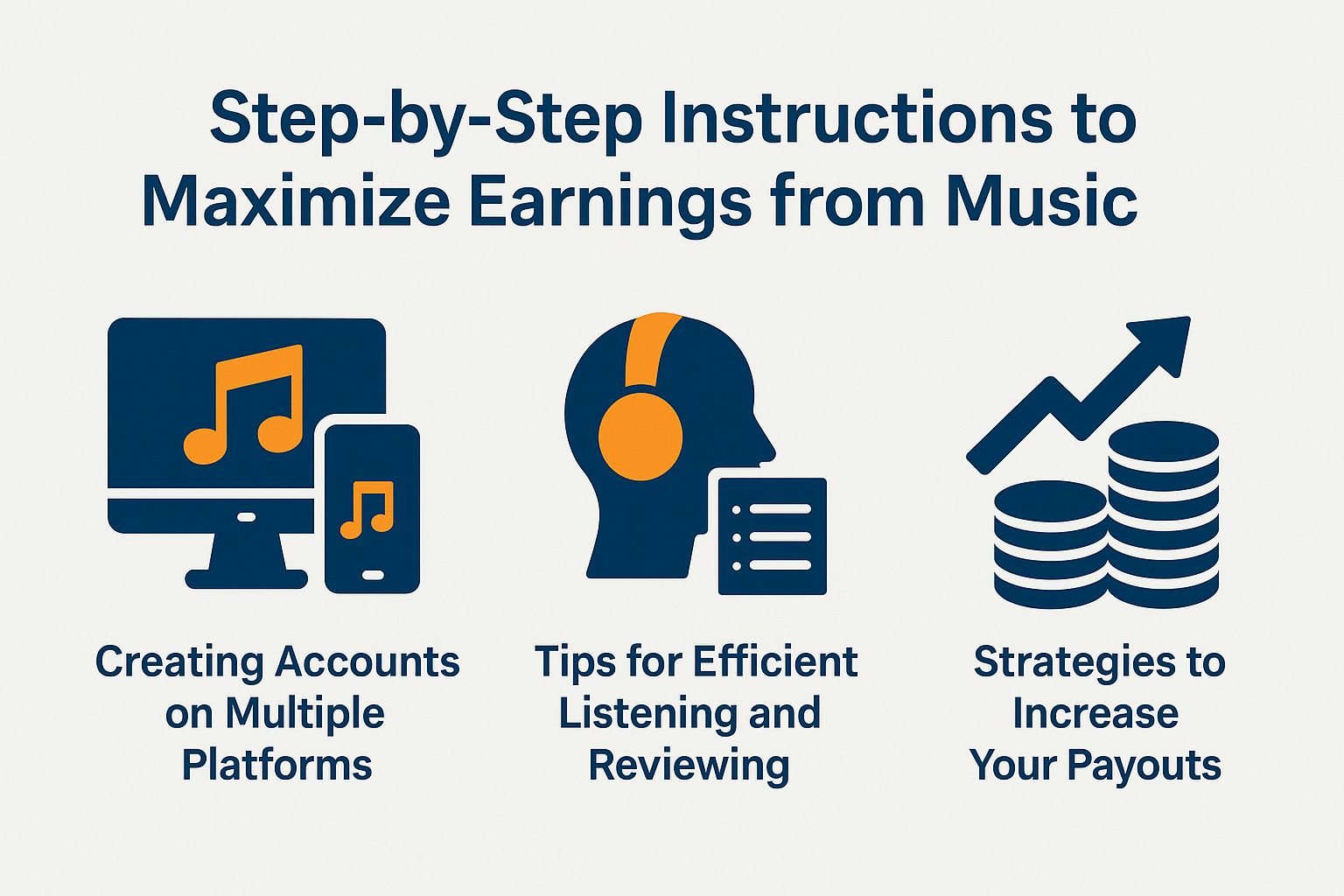 Step-by-Step Instructions to Maximize Earnings from Music

Creating Accounts on Multiple Platforms

Tips for Efficient Listening and Reviewing

Strategies to Increase Your Payouts